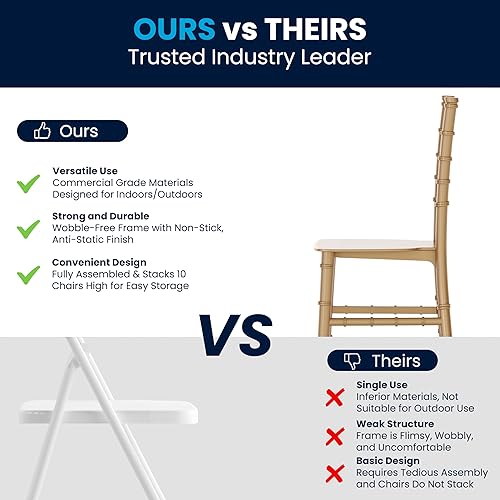 OURS vs THEIRS
Trusted Industry Leader

Ours

Versatile Use
Commercial Grade Materials Designed for Indoors/Outdoors

Strong and Durable
Wobble-Free Frame with Non-Stick, Anti-Static Finish

Convenient Design
Fully Assembled & Stacks 10 Chairs High for Easy Storage

VS

Theirs

Single Use
Inferior Materials, Not Suitable for Outdoor Use

Weak Structure
Frame is Flimsy, Wobbly, and Uncomfortable

Basic Design
Requires Tedious Assembly and Chairs Do Not Stack